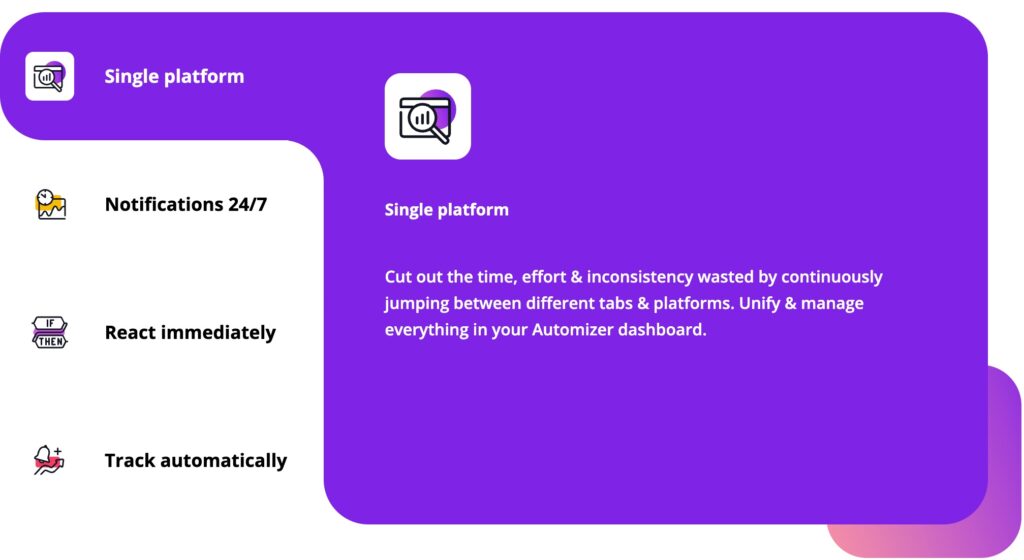 Single platform

Notifications 24/7

IF
THEN

React immediately

Track automatically

Single platform

Cut out the time, effort & inconsistency wasted by continuously jumping between different tabs & platforms. Unify & manage everything in your Automizer dashboard.